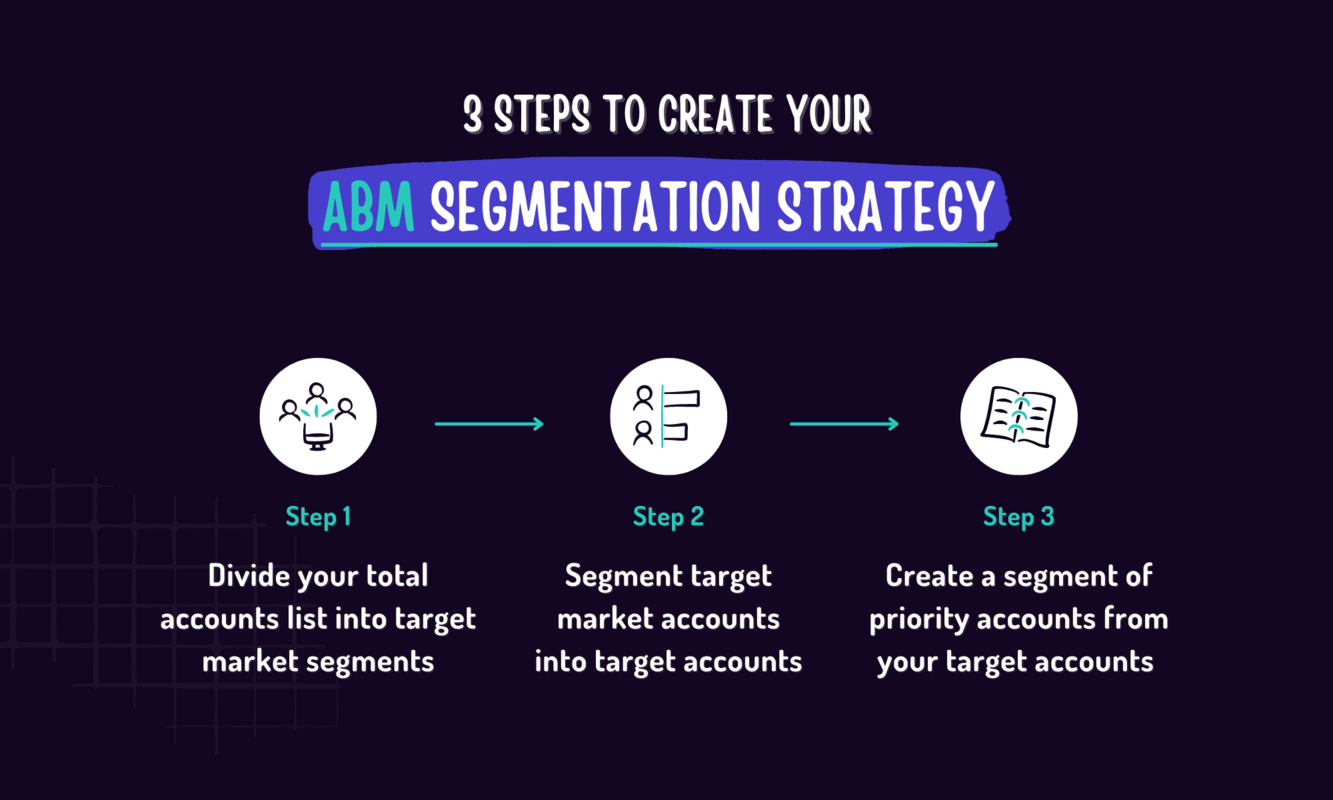 3 STEPS TO CREATE YOUR

ABM SEGMENTATION STRATEGY

Step 1

Divide your total accounts list into target market segments

Step 2

Segment target market accounts into target accounts

Step 3

Create a segment of priority accounts from your target accounts